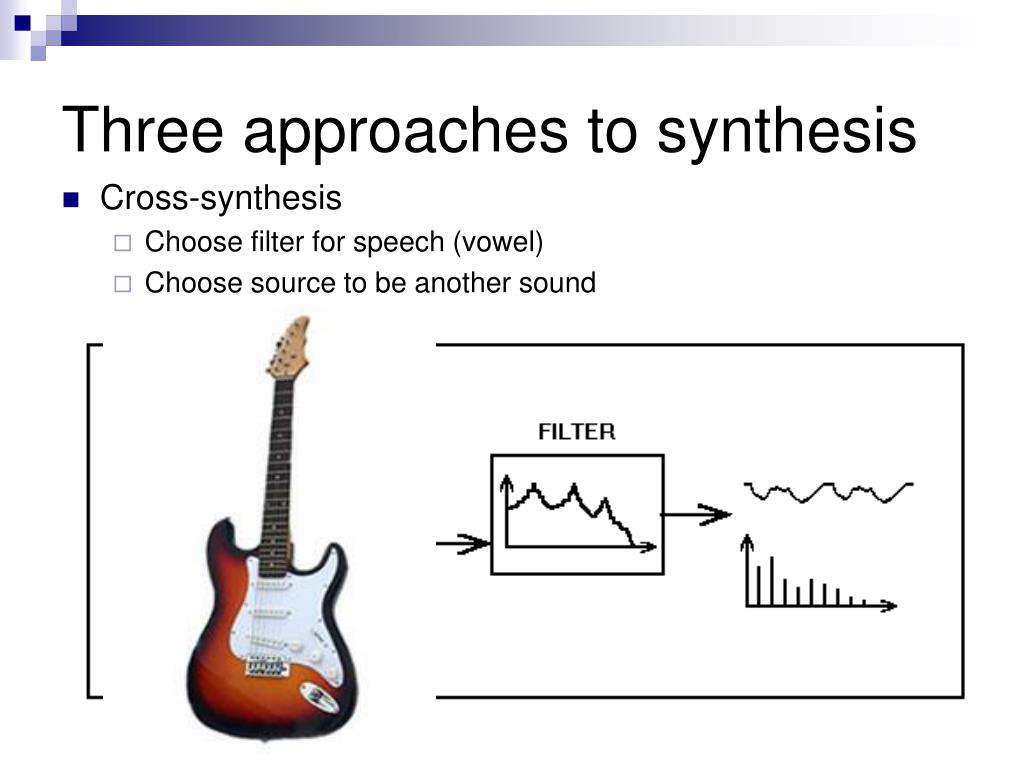 Three approaches to synthesis

Cross-synthesis

Choose filter for speech (vowel)

Choose source to be another sound

FILTER